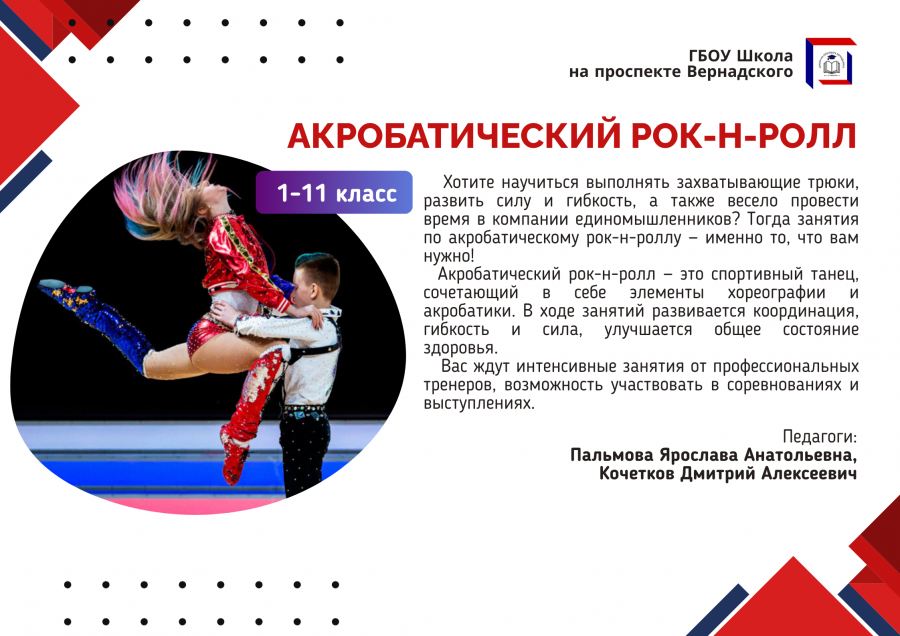 ГБОУ Школа
на проспекте Вернадского

АКРОБАТИЧЕСКИЙ РОК-Н-РОЛЛ

1-11 класс

Хотите научиться выполнять захватывающие трюки, развить силу и гибкость, а также весело провести время в компании единомышленников? Тогда занятия по акробатическому рок-н-роллу – именно то, что вам нужно!

Акробатический рок-н-ролл – это спортивный танец, сочетающий в себе элементы хореографии и акробатики. В ходе занятий развивается координация, гибкость и сила, улучшается общее состояние здоровья.

Вас ждут интенсивные занятия от профессиональных тренеров, возможность участвовать в соревнованиях и выступлениях.

Педагоги:
Пальмова Ярослава Анатольевна,
Кочетков Дмитрий Алексеевич